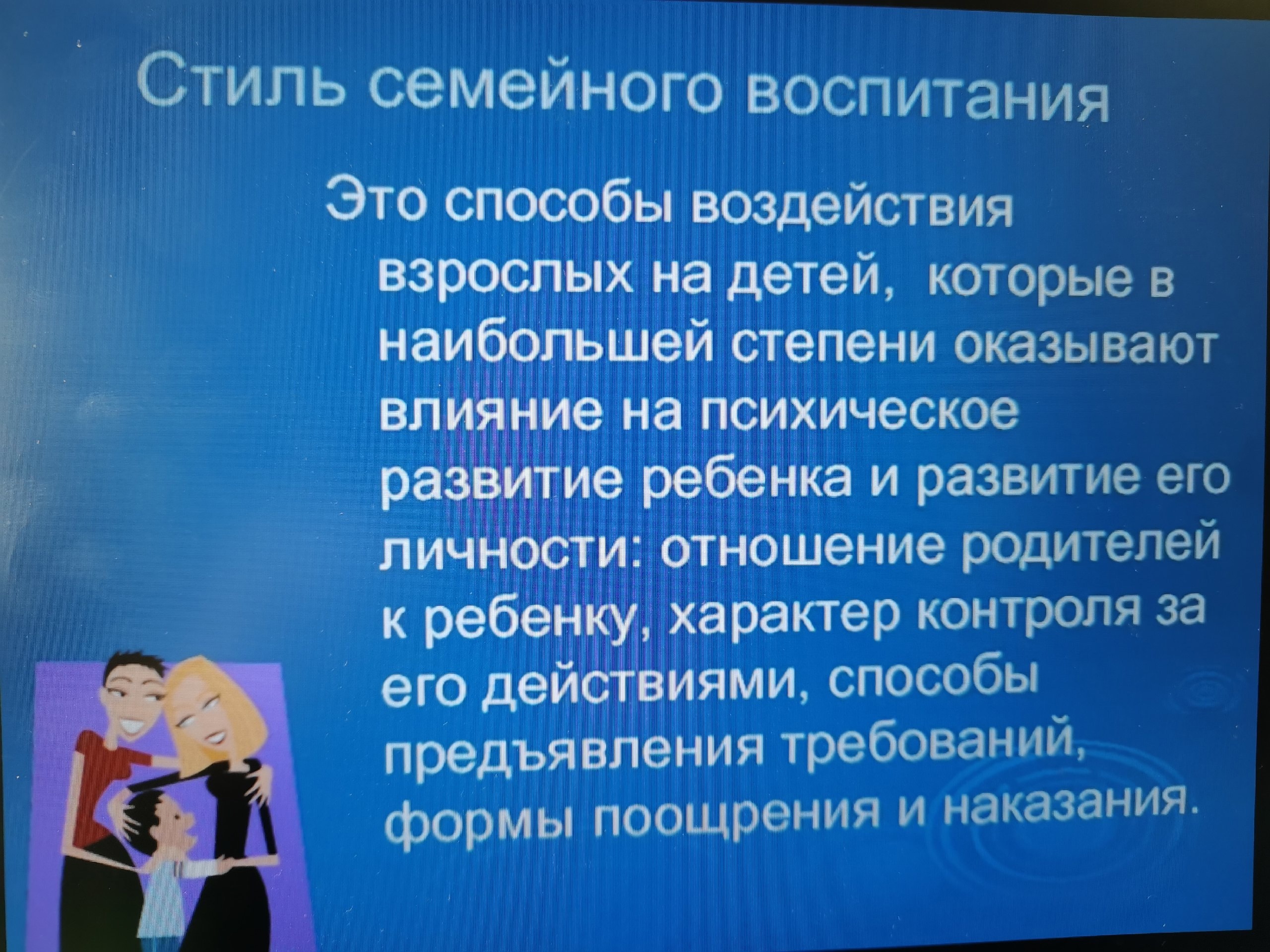 Стиль семейного воспитания

Это способы воздействия взрослых на детей, которые в наибольшей степени оказывают влияние на психическое развитие ребенка и развитие его личности: отношение родителей к ребенку, характер контроля за его действиями, способы предъявления требований, формы поощрения и наказания.